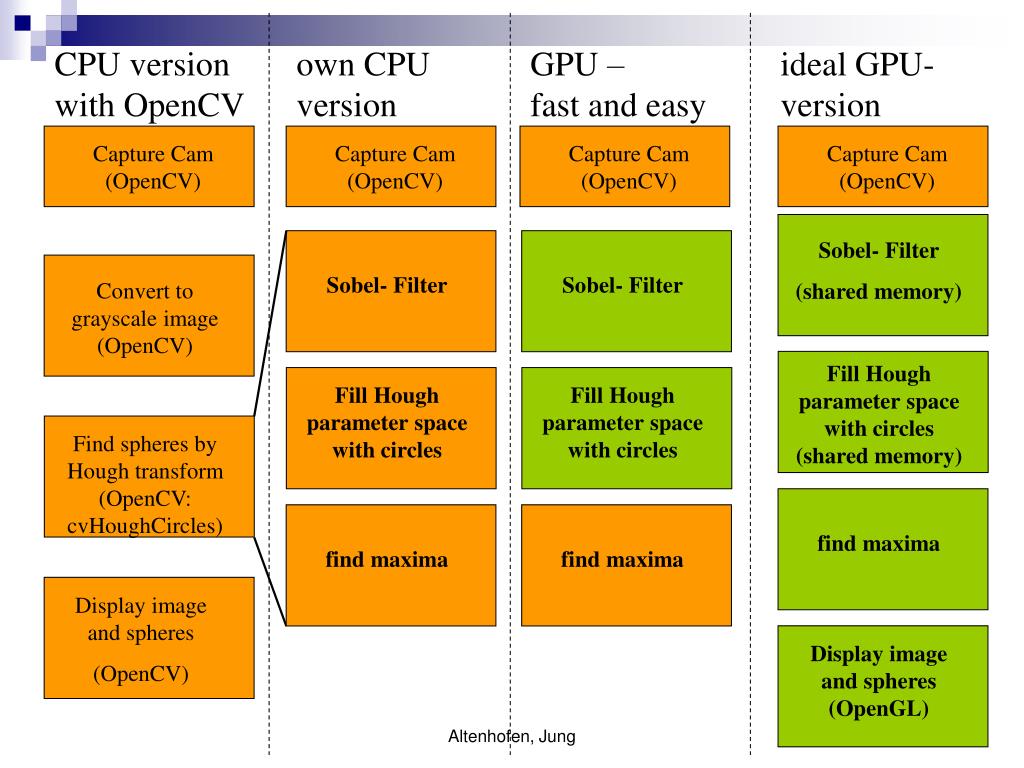 CPU version with OpenCV

Capture Cam (OpenCV)

Convert to grayscale image (OpenCV)

Find spheres by Hough transform (OpenCV: cvHoughCircles)

Display image and spheres

(OpenCV)

own CPU version

Capture Cam (OpenCV)

Sobel- Filter

Fill Hough parameter space with circles

find maxima

GPU – fast and easy

Capture Cam (OpenCV)

Sobel- Filter

Fill Hough parameter space with circles

find maxima

ideal GPU-version

Capture Cam (OpenCV)

Sobel- Filter

(shared memory)

Fill Hough parameter space with circles (shared memory)

find maxima

Display image and spheres (OpenGL)

Altenhofen, Jung